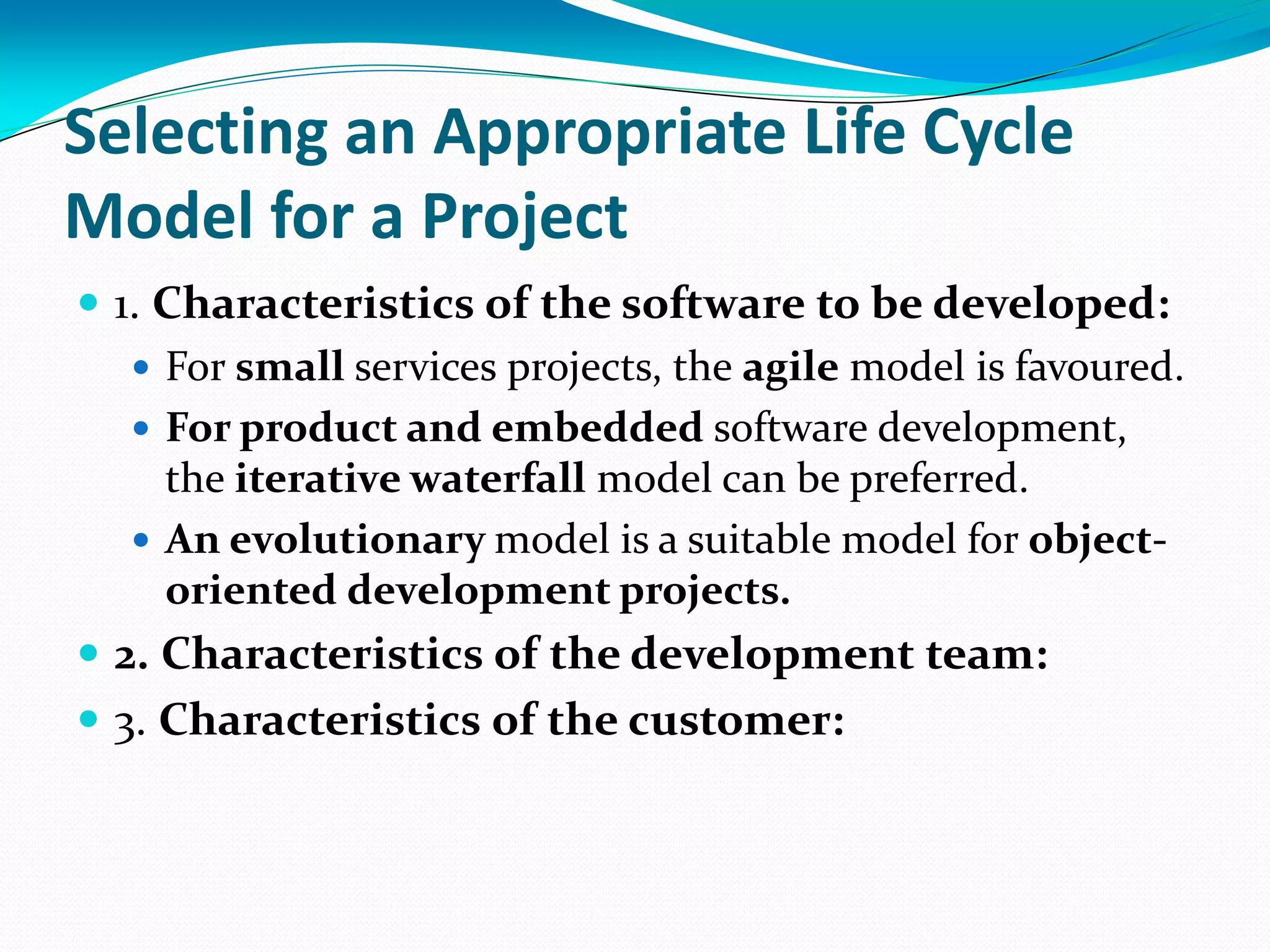 Selecting an Appropriate Life Cycle Model for a Project

1. Characteristics of the software to be developed:

For small services projects, the agile model is favoured.

For product and embedded software development, the iterative waterfall model can be preferred.

An evolutionary model is a suitable model for object-oriented development projects.

2. Characteristics of the development team:

3. Characteristics of the customer: